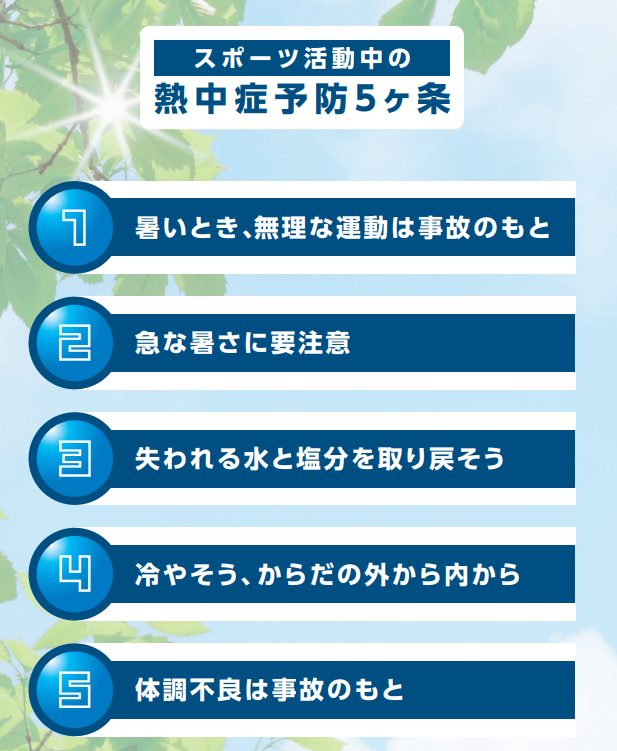 スポーツ活動中の
熱中症予防5ヶ条

1 暑いとき、無理な運動は事故のもと

2 急な暑さに要注意

3 失われる水と塩分を取り戻そう

4 冷やそう、からだの外から内から

5 体調不良は事故のもと